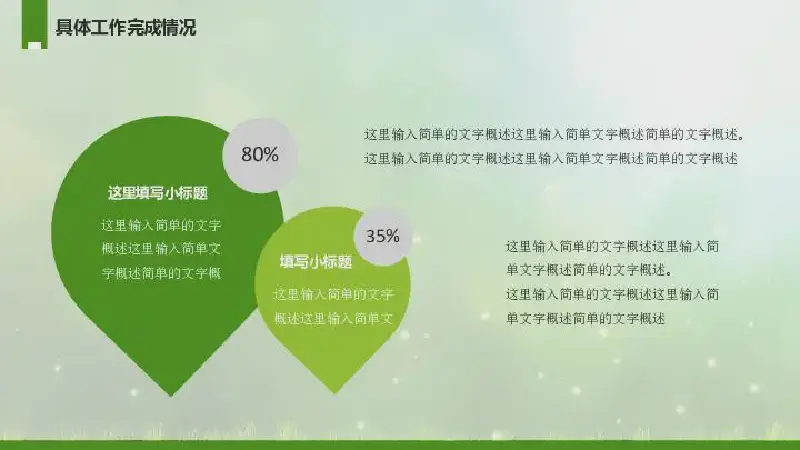 具体工作完成情况

80%

这里填写小标题

这里输入简单的文字概述这里输入简单文字概述简单的文字概

35%

填写小标题

这里输入简单的文字概述这里输入简单文

这里输入简单的文字概述这里输入简单文字概述简单的文字概述。
这里输入简单的文字概述这里输入简单文字概述简单的文字概述

这里输入简单的文字概述这里输入简单文字概述简单的文字概述。
这里输入简单的文字概述这里输入简单文字概述简单的文字概述